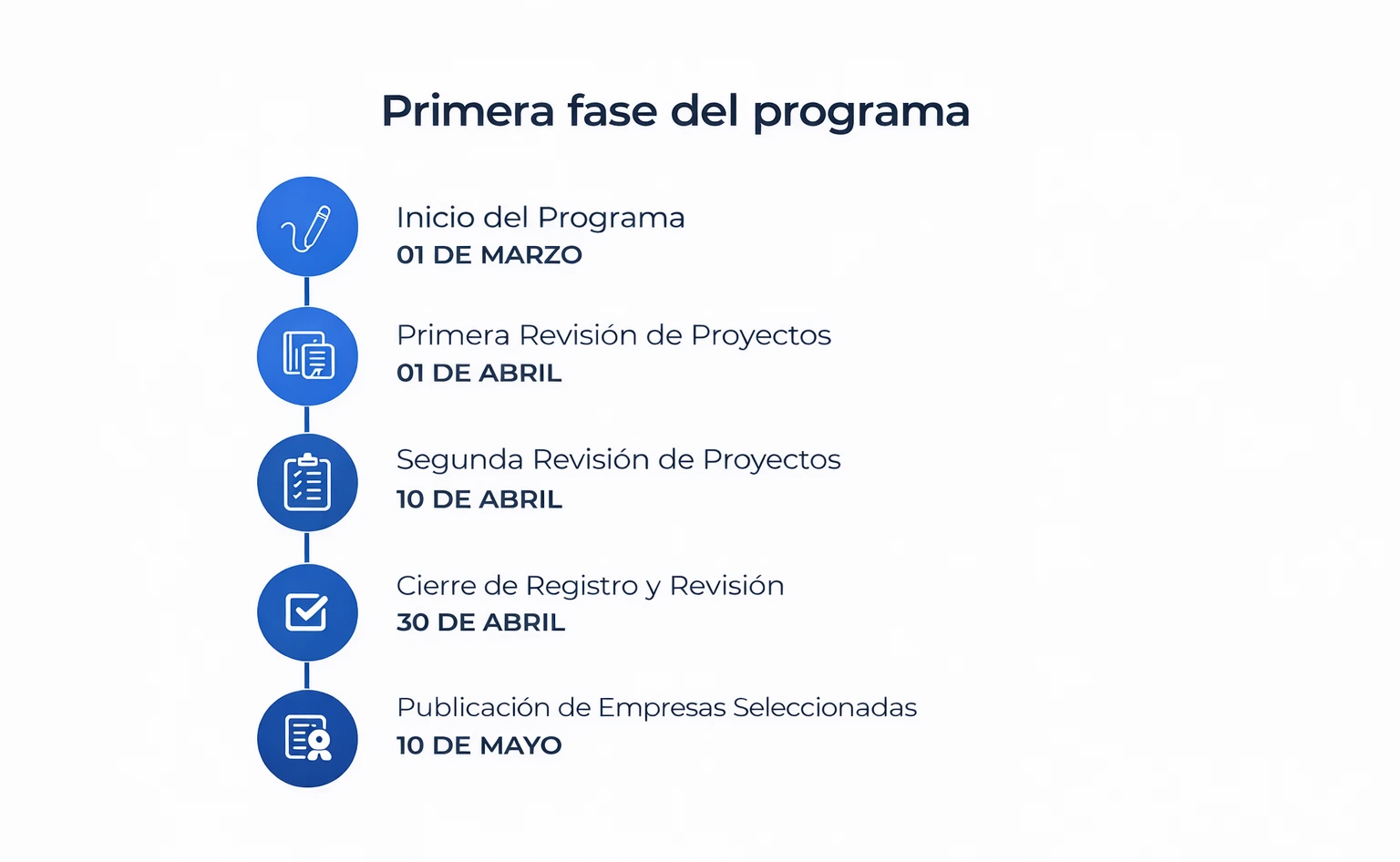 Primera fase del programa

Inicio del Programa
01 DE MARZO

Primera Revisión de Proyectos
01 DE ABRIL

Segunda Revisión de Proyectos
10 DE ABRIL

Cierre de Registro y Revisión
30 DE ABRIL

Publicación de Empresas Seleccionadas
10 DE MAYO